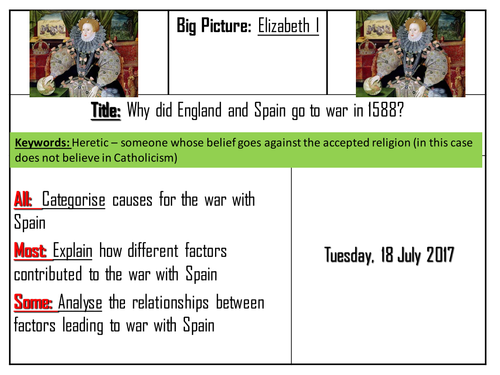 Big Picture: Elizabeth I

Title: Why did England and Spain go to war in 1588?

Keywords: Heretic – someone whose belief goes against the accepted religion (in this case does not believe in Catholicism)

All: Categorise causes for the war with Spain

Most: Explain how different factors contributed to the war with Spain

Some: Analyse the relationships between factors leading to war with Spain

Tuesday, 18 July 2017